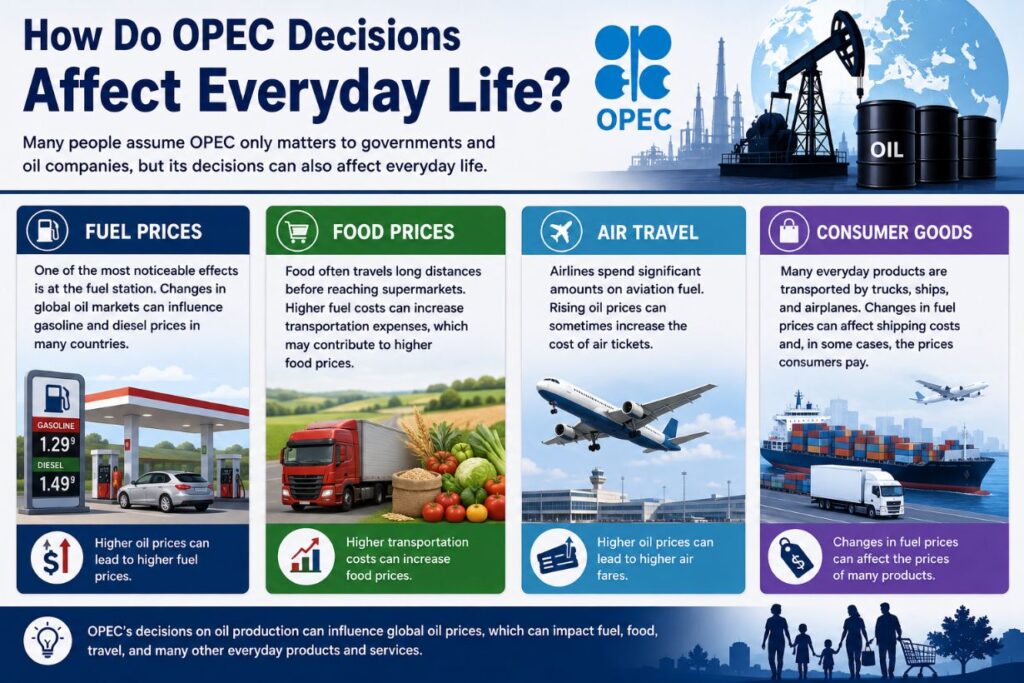 How Do OPEC Decisions Affect Everyday Life?

OPEC

OIL

Many people assume OPEC only matters to governments and oil companies, but its decisions can also affect everyday life.

FUEL PRICES

One of the most noticeable effects is at the fuel station. Changes in global oil markets can influence gasoline and diesel prices in many countries.

GASOLINE
1.29⁹
DIESEL
1.49⁹

Higher oil prices can lead to higher fuel prices.

FOOD PRICES

Food often travels long distances before reaching supermarkets. Higher fuel costs can increase transportation expenses, which may contribute to higher food prices.

Higher transportation costs can increase food prices.

AIR TRAVEL

Airlines spend significant amounts on aviation fuel. Rising oil prices can sometimes increase the cost of air tickets.

Higher oil prices can lead to higher air fares.

CONSUMER GOODS

Many everyday products are transported by trucks, ships, and airplanes. Changes in fuel prices can affect shipping costs and, in some cases, the prices consumers pay.

Changes in fuel prices can affect the prices of many products.

OPEC's decisions on oil production can influence global oil prices, which can impact fuel, food, travel, and many other everyday products and services.